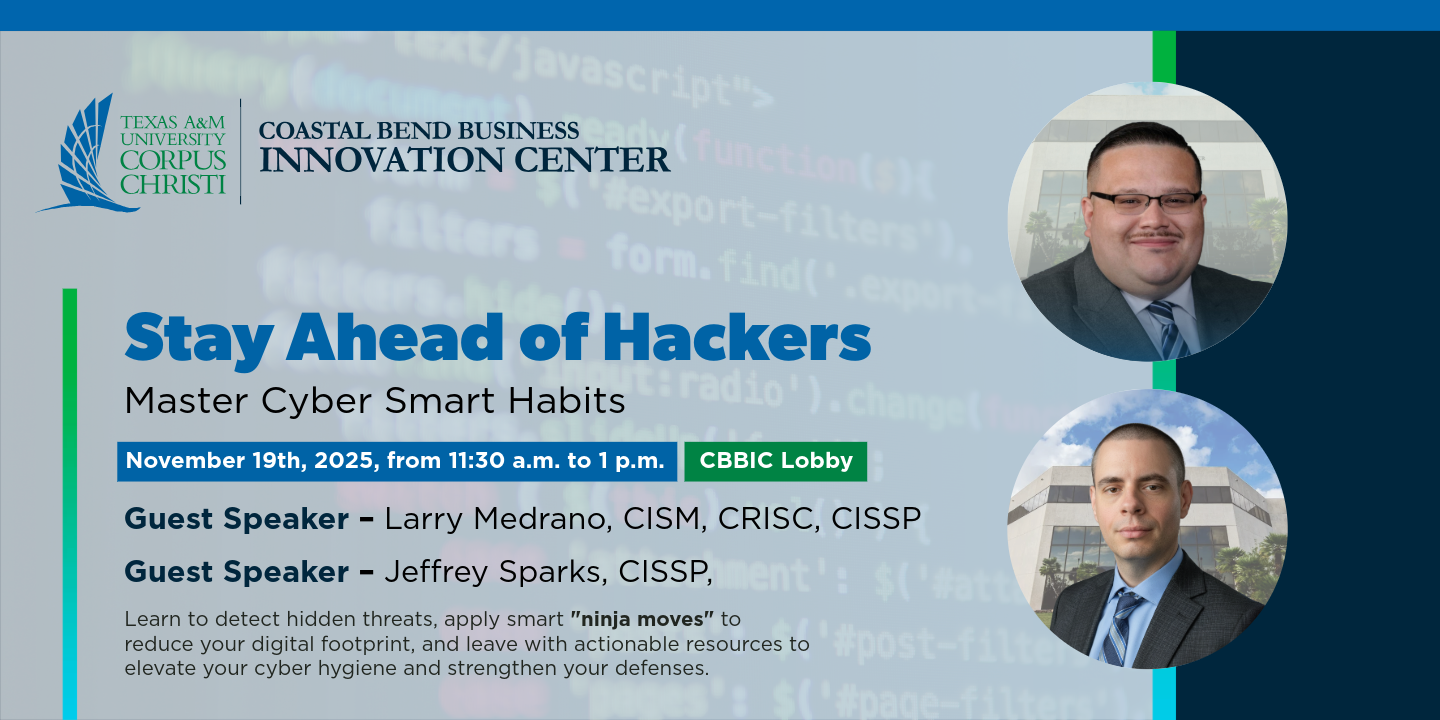 TEXAS A&M UNIVERSITY CORPUS CHRISTI

COASTAL BEND BUSINESS INNOVATION CENTER

Stay Ahead of Hackers

Master Cyber Smart Habits

November 19th, 2025, from 11:30 a.m. to 1 p.m.

CBBIC Lobby

Guest Speaker – Larry Medrano, CISM, CRISC, CISSP

Guest Speaker – Jeffrey Sparks, CISSP,

Learn to detect hidden threats, apply smart "ninja moves" to reduce your digital footprint, and leave with actionable resources to elevate your cyber hygiene and strengthen your defenses.